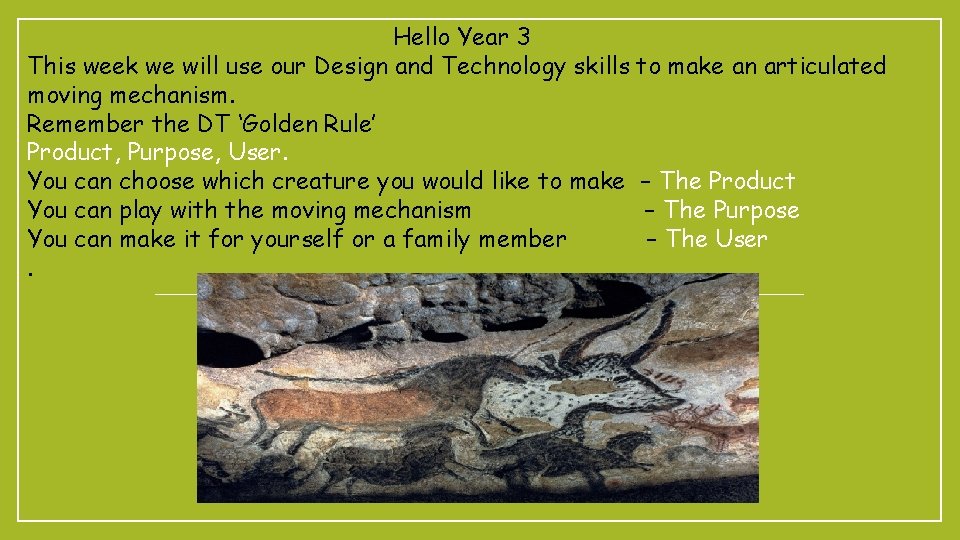 Hello Year 3
This week we will use our Design and Technology skills to make an articulated moving mechanism.
Remember the DT ‘Golden Rule’
Product, Purpose, User.
You can choose which creature you would like to make – The Product
You can play with the moving mechanism – The Purpose
You can make it for yourself or a family member – The User
.